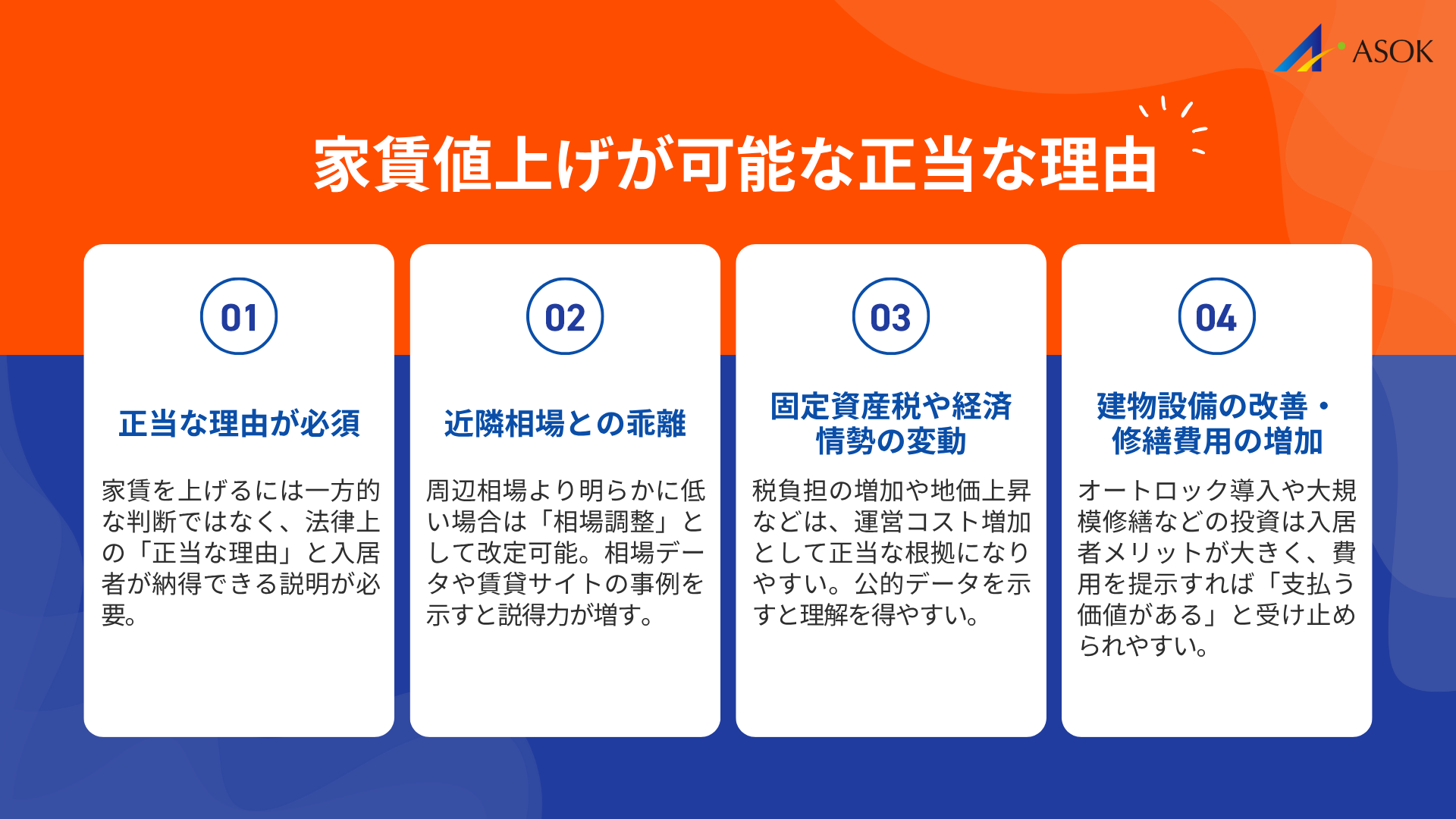 ASOK

家賃値上げが可能な正当な理由

01

正当な理由が必須

家賃を上げるには一方的な判断ではなく、法律上の「正当な理由」と入居者が納得できる説明が必要。

02

近隣相場との乖離

周辺相場より明らかに低い場合は「相場調整」として改定可能。相場データや賃貸サイトの事例を示すと説得力が増す。

03

固定資産税や経済情勢の変動

税負担の増加や地価上昇などは、運営コスト増加として正当な根拠になりやすい。公的データを示すと理解を得やすい。

04

建物設備の改善・修繕費用の増加

オートロック導入や大規模修繕などの投資は入居者メリットが大きく、費用を提示すれば「支払う価値がある」と受け止められやすい。